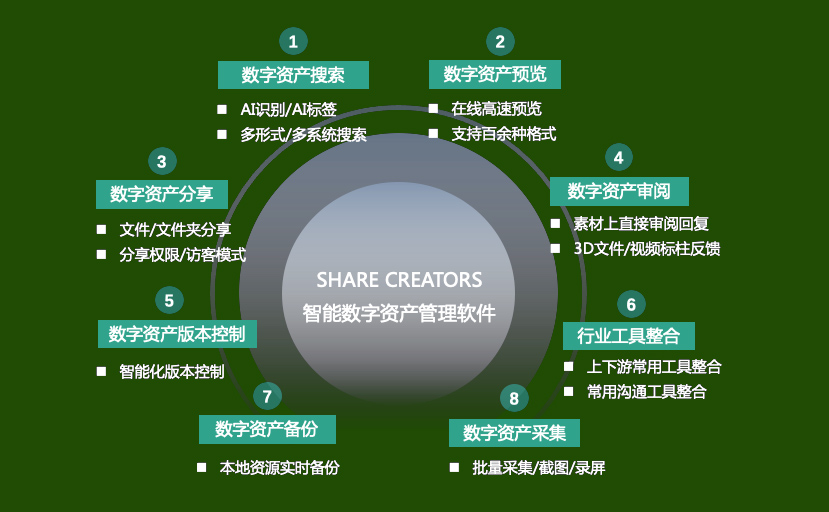 1
数字资产搜索
■ AI识别/AI标签
■ 多形式/多系统搜索

2
数字资产预览
■ 在线高速预览
■ 支持百余种格式

3
数字资产分享
■ 文件/文件夹分享
■ 分享权限/访客模式

4
数字资产审阅
■ 素材上直接审阅回复
■ 3D文件/视频标柱反馈

SHARE CREATORS
智能数字资产管理软件

5
数字资产版本控制
■ 智能化版本控制

6
行业工具整合
■ 上下游常用工具整合
■ 常用沟通工具整合

7
数字资产备份
■ 本地资源实时备份

8
数字资产采集
■ 批量采集/截图/录屏